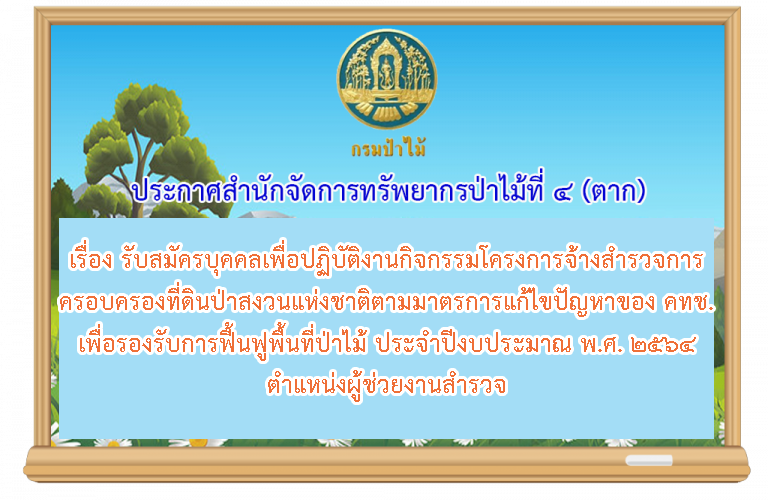 กรมป่าไม้

ประกาศสำนักจัดการทรัพยากรป่าไม้ที่ ๔ (ตาก)

เรื่อง รับสมัครบุคคลเพื่อปฏิบัติงานกิจกรรมโครงการจ้างสำรวจการครอบครองที่ดินป่าสงวนแห่งชาติตามมาตรการแก้ไขปัญหาของ คทช. เพื่อรองรับการฟื้นฟูพื้นที่ป่าไม้ ประจำปีงบประมาณ พ.ศ. ๒๕๖๔ ตำแหน่งผู้ช่วยงานสำรวจ